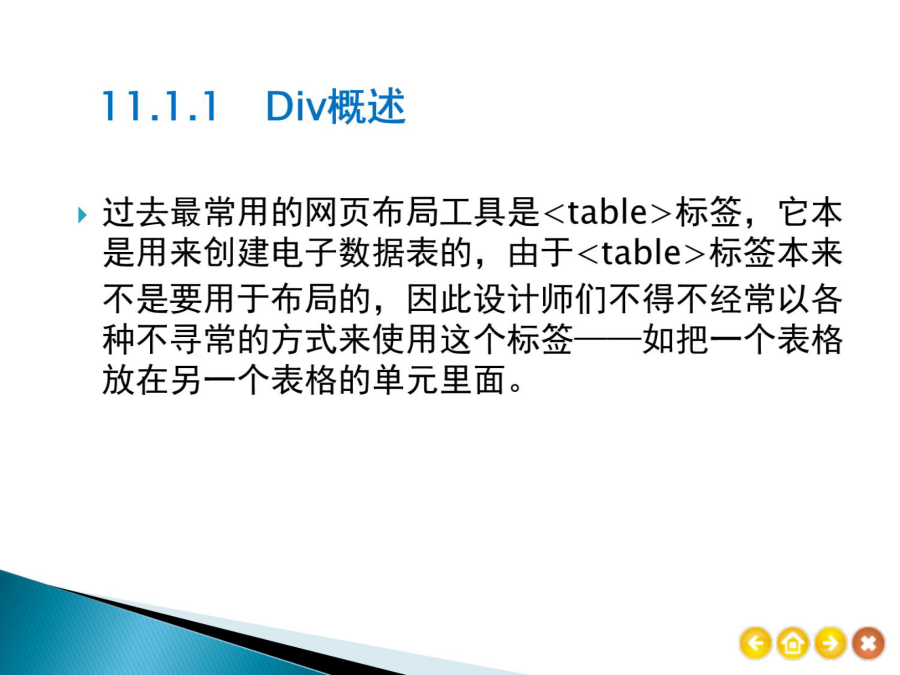 11.1.1 Div概述

过去最常用的网页布局工具是<table>标签，它本是用来创建电子数据表的，由于<table>标签本来不是要用于布局的，因此设计师们不得不经常以各种不寻常的方式来使用这个标签——如把一个表格放在另一个表格的单元里面。